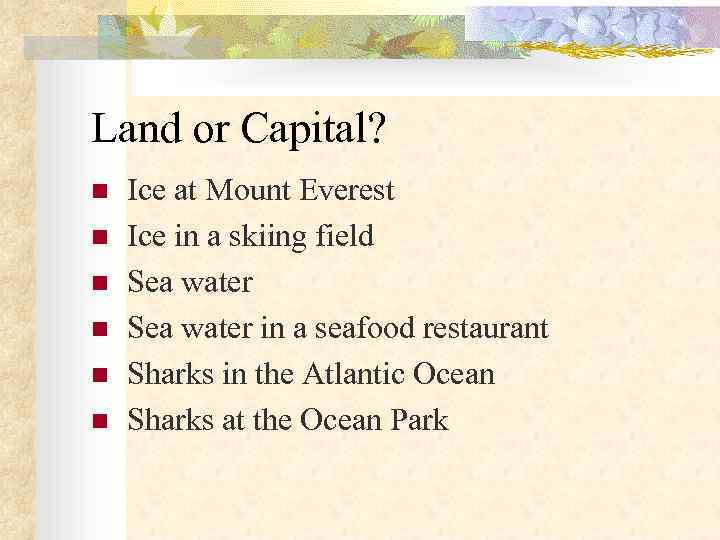 Land or Capital?

- Ice at Mount Everest
- Ice in a skiing field
- Sea water
- Sea water in a seafood restaurant
- Sharks in the Atlantic Ocean
- Sharks at the Ocean Park